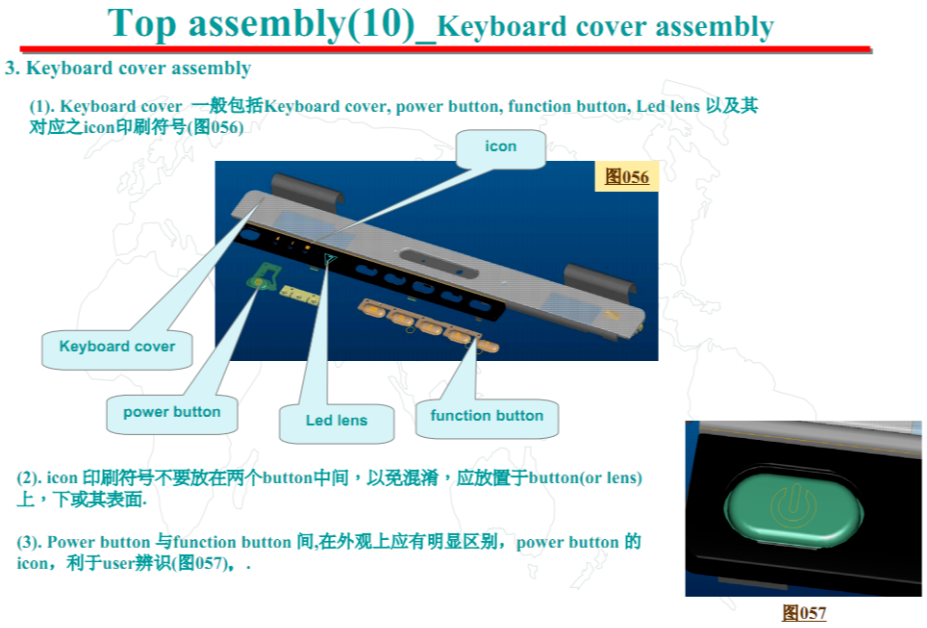 Top assembly(10)_Keyboard cover assembly

3. Keyboard cover assembly

(1). Keyboard cover 一般包括Keyboard cover, power button, function button, Led lens 以及其对应之icon印刷符号(图056)

icon

图056

Keyboard cover

power button

Led lens

function button

(2). icon 印刷符号不要放在两个button中间，以免混淆，应放置于button(or lens)上，下或其表面.

(3). Power button 与function button 间,在外观上应有明显区别，power button 的icon，利于user辨识(图057)，.

图057